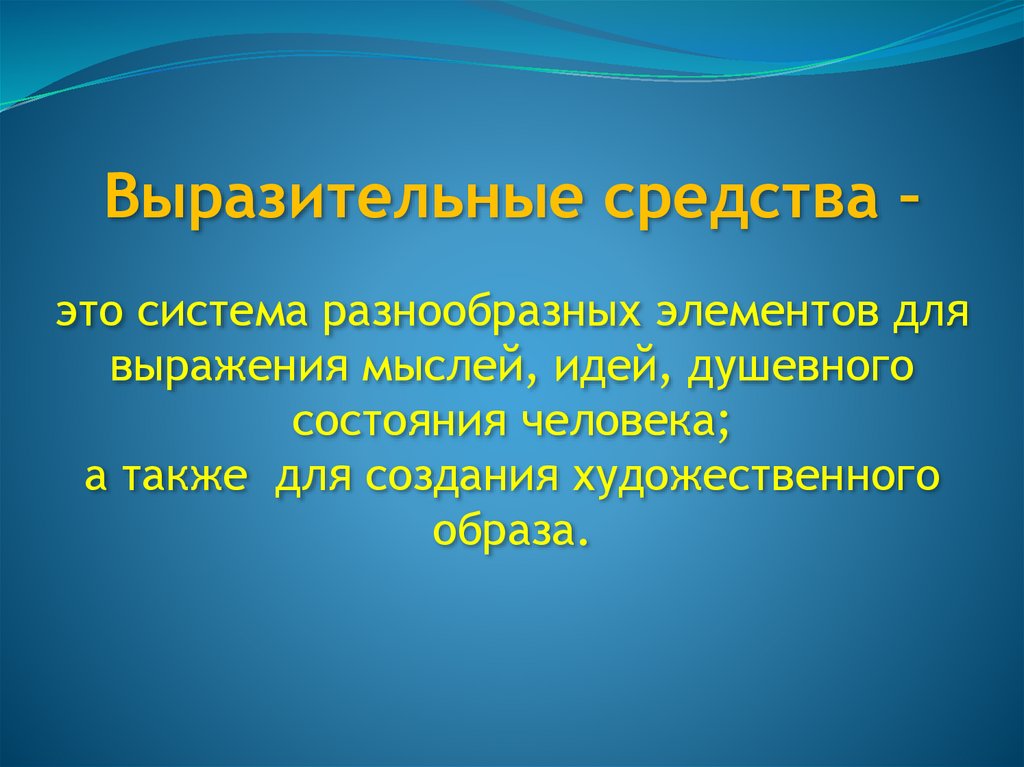 Выразительные средства -

это система разнообразных элементов для выражения мыслей, идей, душевного состояния человека;
а также для создания художественного образа.